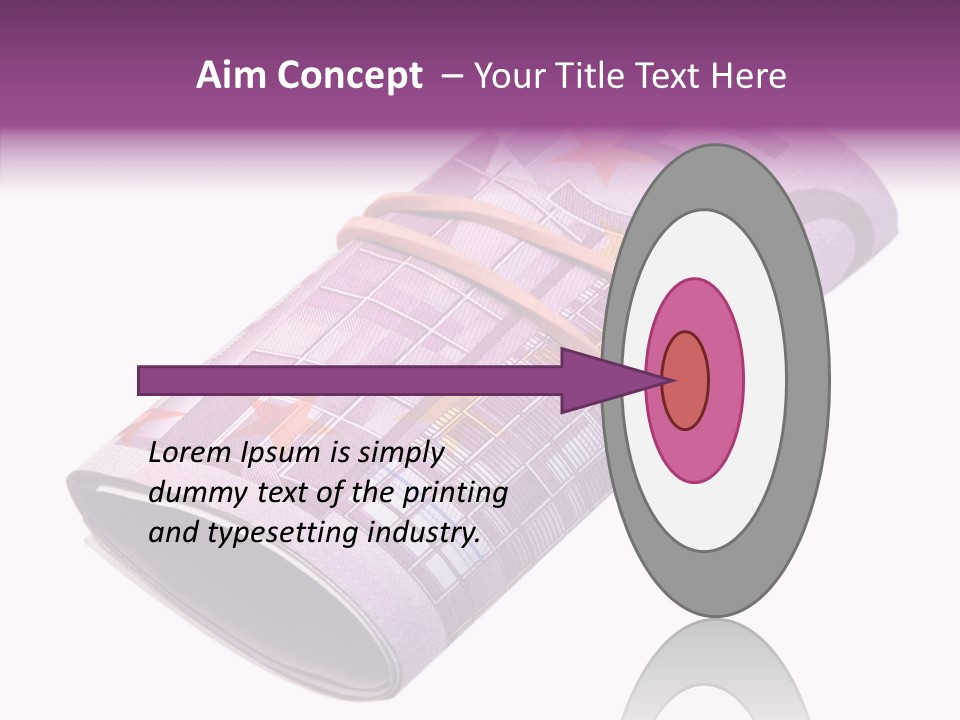 Aim Concept – Your Title Text Here

Lorem Ipsum is simply dummy text of the printing and typesetting industry.